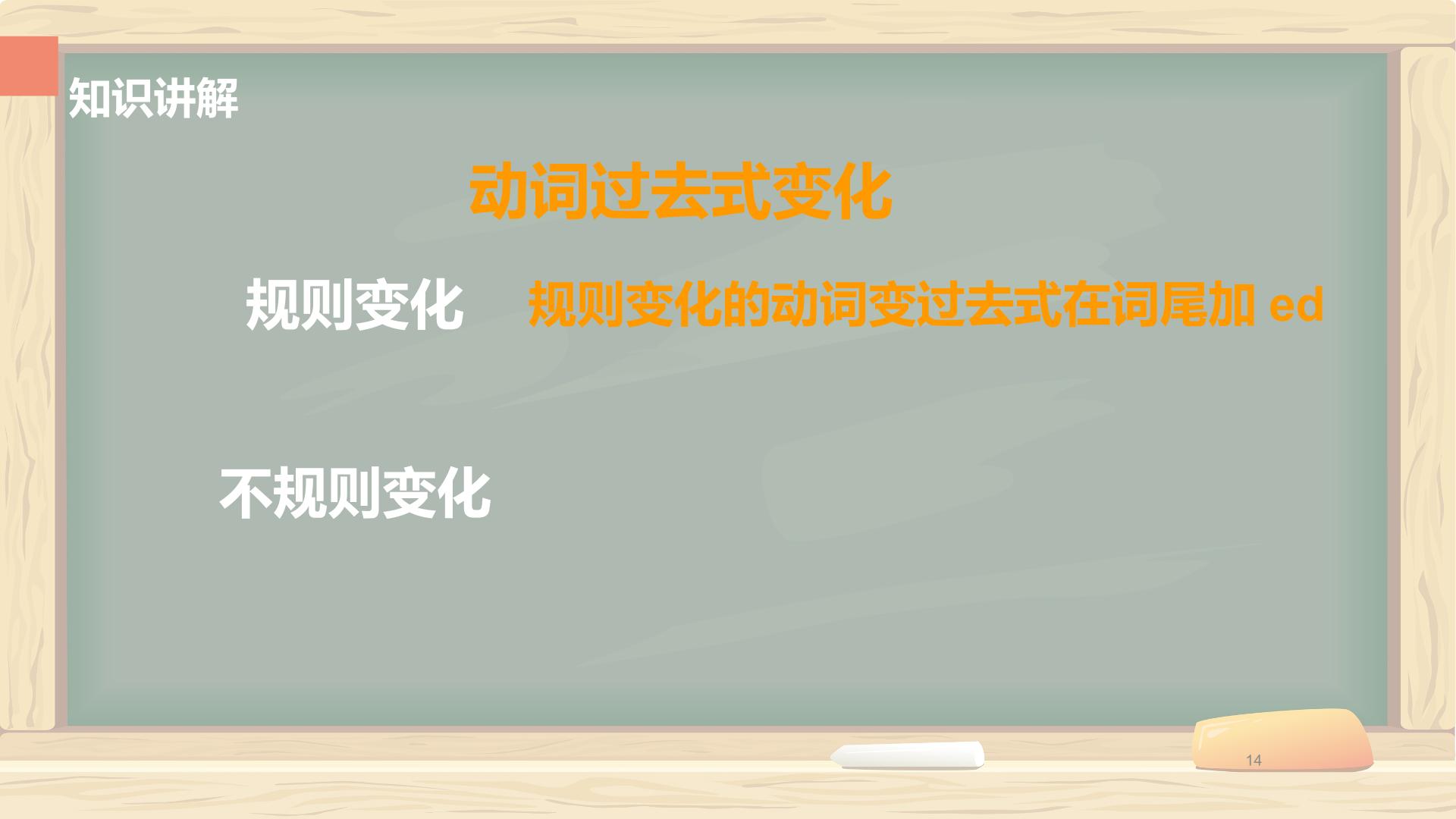 知识讲解

动词过去式变化

规则变化 规则变化的动词变过去式在词尾加 ed

不规则变化

14